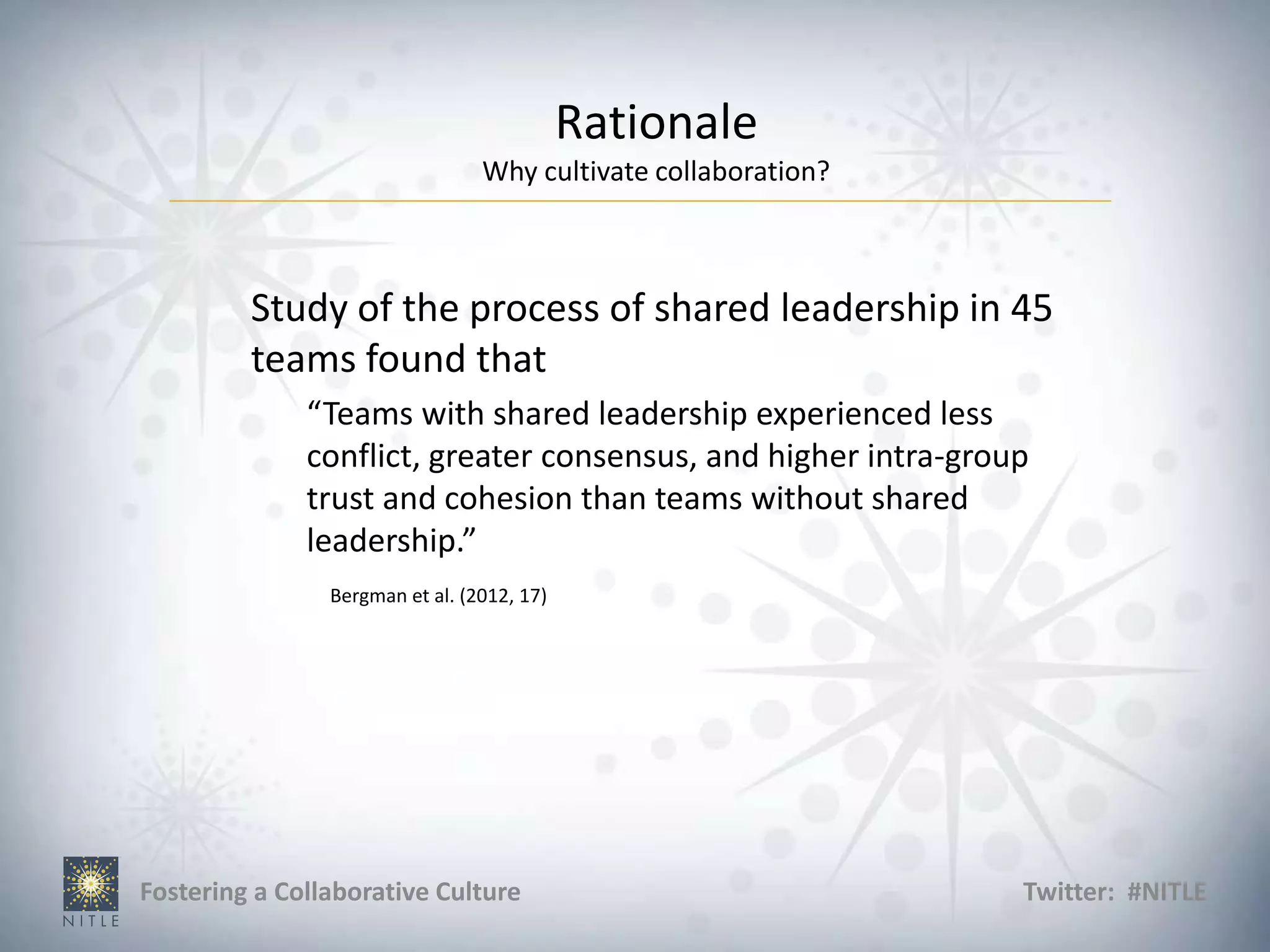 Rationale
Why cultivate collaboration?

Study of the process of shared leadership in 45 teams found that

“Teams with shared leadership experienced less conflict, greater consensus, and higher intra-group trust and cohesion than teams without shared leadership.”

Bergman et al. (2012, 17)

NITLE

Fostering a Collaborative Culture

Twitter: #NITLE